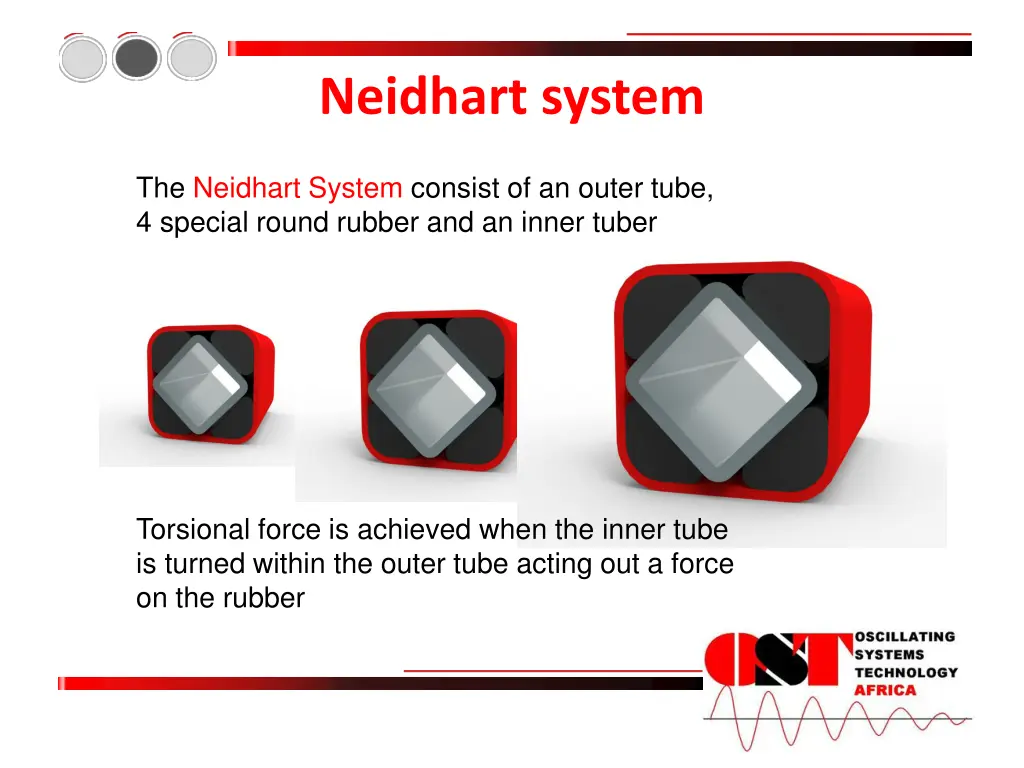 Neidhart system

The Neidhart System consist of an outer tube, 4 special round rubber and an inner tuber

Torsional force is achieved when the inner tube is turned within the outer tube acting out a force on the rubber

OST
OSCILLATING SYSTEMS TECHNOLOGY AFRICA